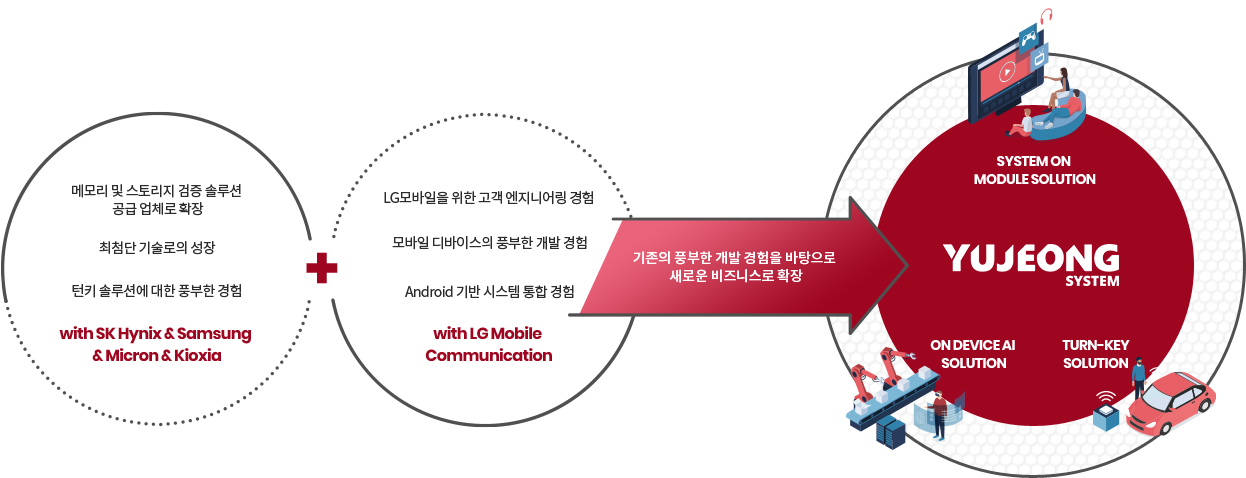 메모리 및 스토리지 검증 솔루션 공급 업체로 확장

최첨단 기술로의 성장

턴키 솔루션에 대한 풍부한 경험

with SK Hynix & Samsung & Micron & Kioxia

LG모바일을 위한 고객 엔지니어링 경험

모바일 디바이스의 풍부한 개발 경험

Android 기반 시스템 통합 경험

with LG Mobile Communication

기존의 풍부한 개발 경험을 바탕으로 새로운 비즈니스로 확장

SYSTEM ON MODULE SOLUTION

YUJEONG SYSTEM

ON DEVICE AI SOLUTION

TURN-KEY SOLUTION